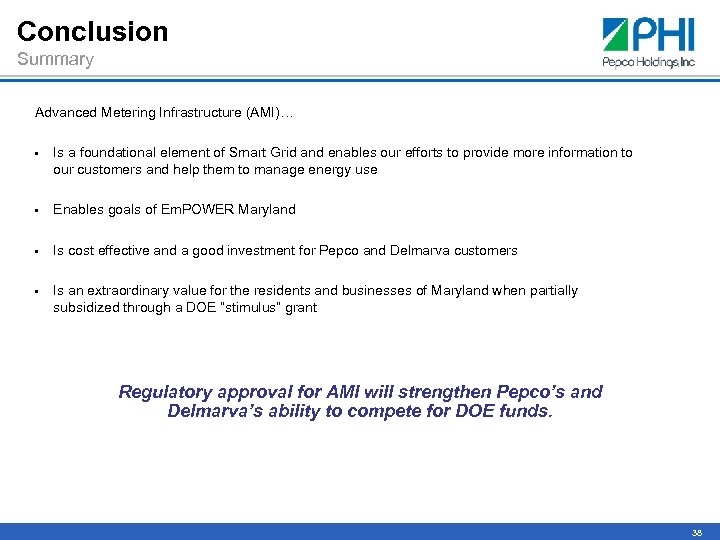 Conclusion
Summary

PHI
Pepco Holdings, Inc

Advanced Metering Infrastructure (AMI)…

▪ Is a foundational element of Smart Grid and enables our efforts to provide more information to our customers and help them to manage energy use

▪ Enables goals of EmPOWER Maryland

▪ Is cost effective and a good investment for Pepco and Delmarva customers

▪ Is an extraordinary value for the residents and businesses of Maryland when partially subsidized through a DOE "stimulus" grant

Regulatory approval for AMI will strengthen Pepco's and Delmarva's ability to compete for DOE funds.

38